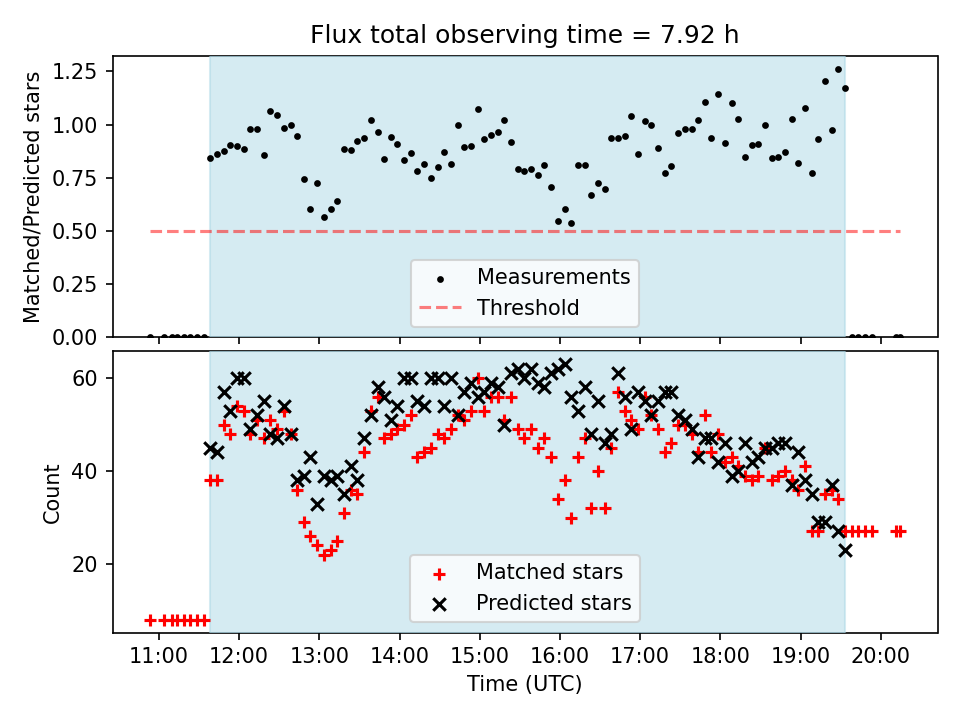 Flux total observing time = 7.92 h

Matched/Predicted stars

1.25
1.00
0.75
0.50
0.25
0.00

Measurements
Threshold

Count

60
40
20

Matched stars
Predicted stars

11:00 12:00 13:00 14:00 15:00 16:00 17:00 18:00 19:00 20:00

Time (UTC)